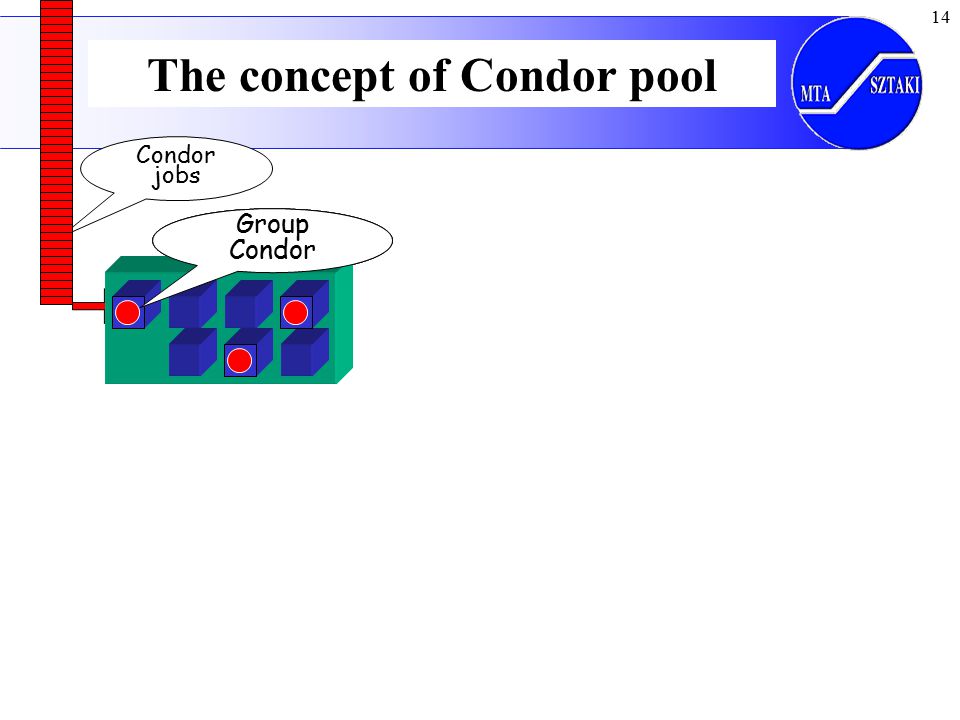 14

The concept of Condor pool

MTA SZTAKI

Condor jobs

Group Condor